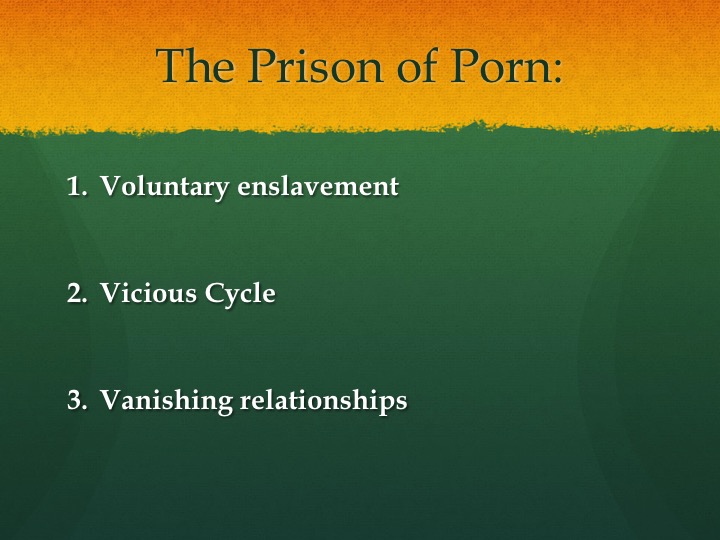 The Prison of Porn:

1. Voluntary enslavement

2. Vicious Cycle

3. Vanishing relationships